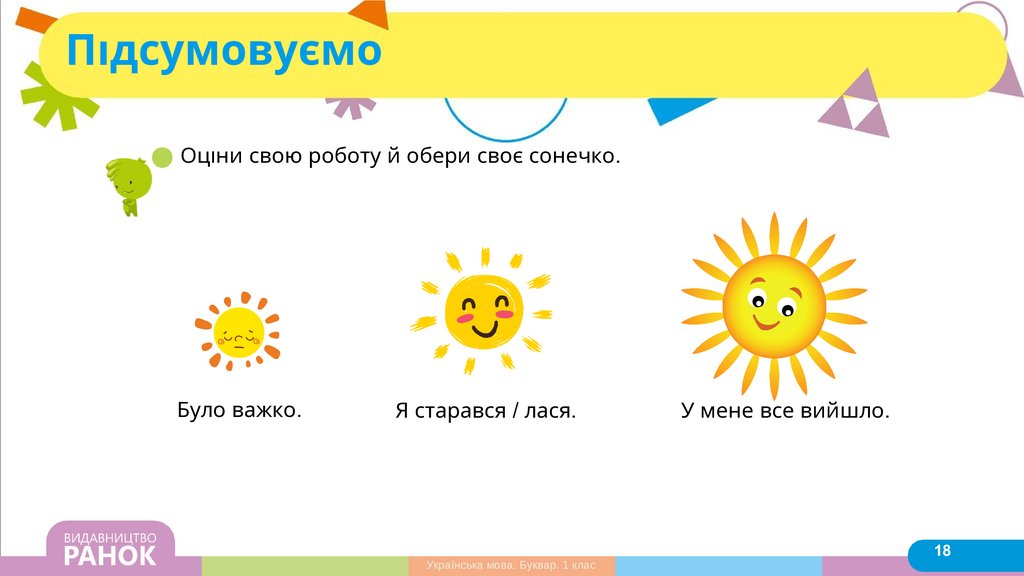 Підсумовуємо

Оціни свою роботу й обери своє сонечко.

Було важко.

Я старався / лася.

У мене все вийшло.

ВИДАВНИЦТВО
РАНОК

Українська мова. Буквар. 1 клас

18